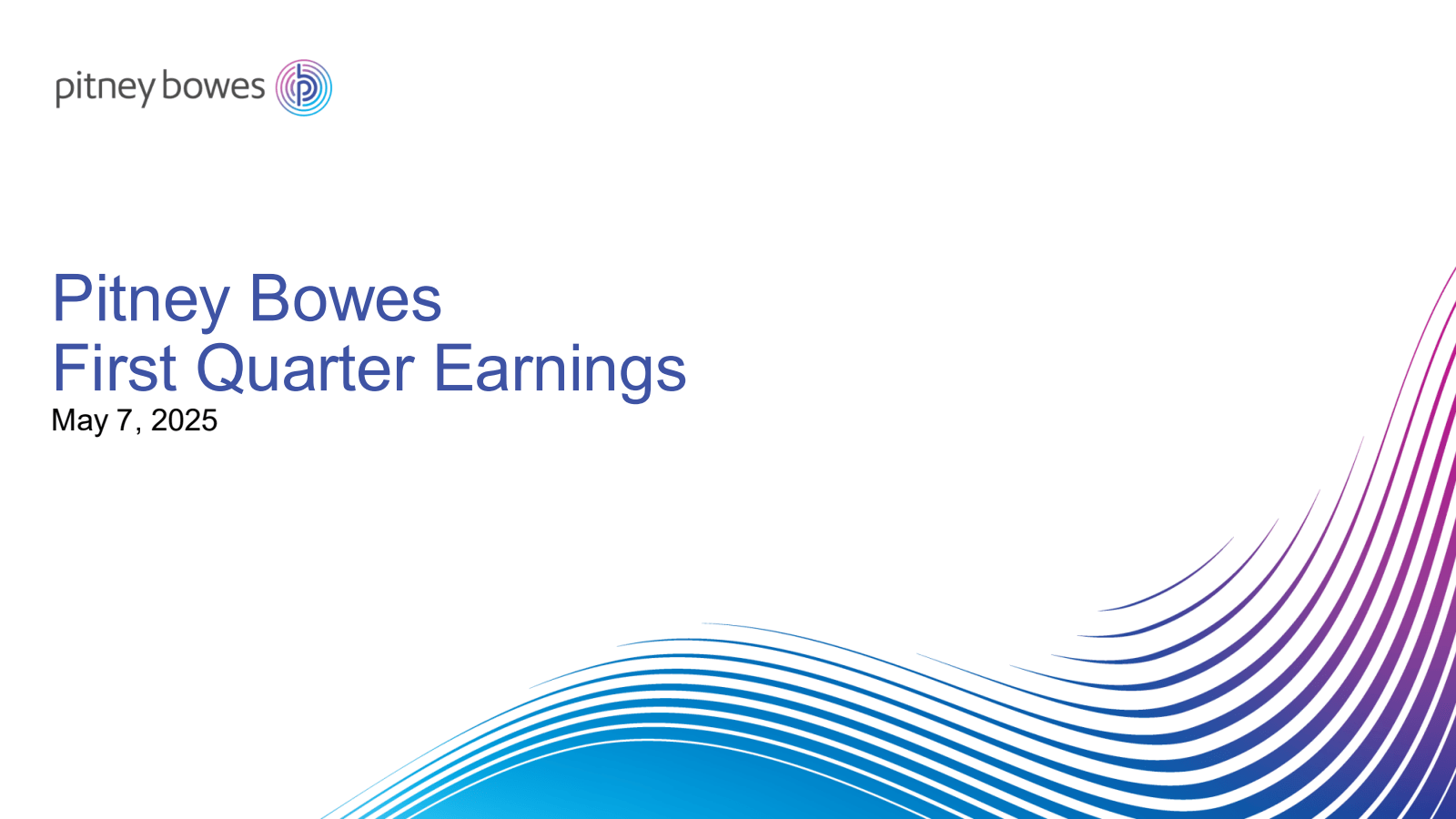 pitney bowes

Pitney Bowes
First Quarter Earnings
May 7, 2025